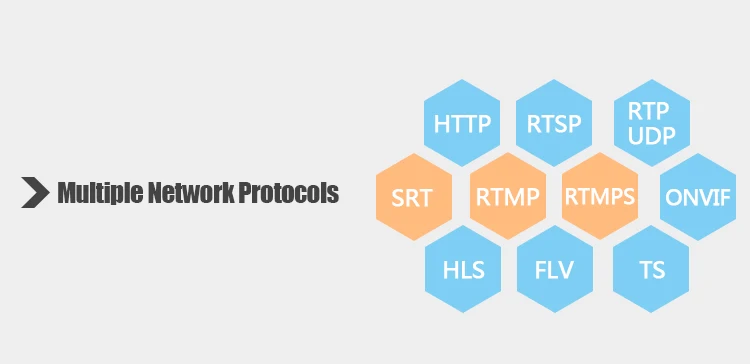 Multiple Network Protocols

HTTP
RTSP
RTP UDP
SRT
RTMP
RTMPS
ONVIF
HLS
FLV
TS